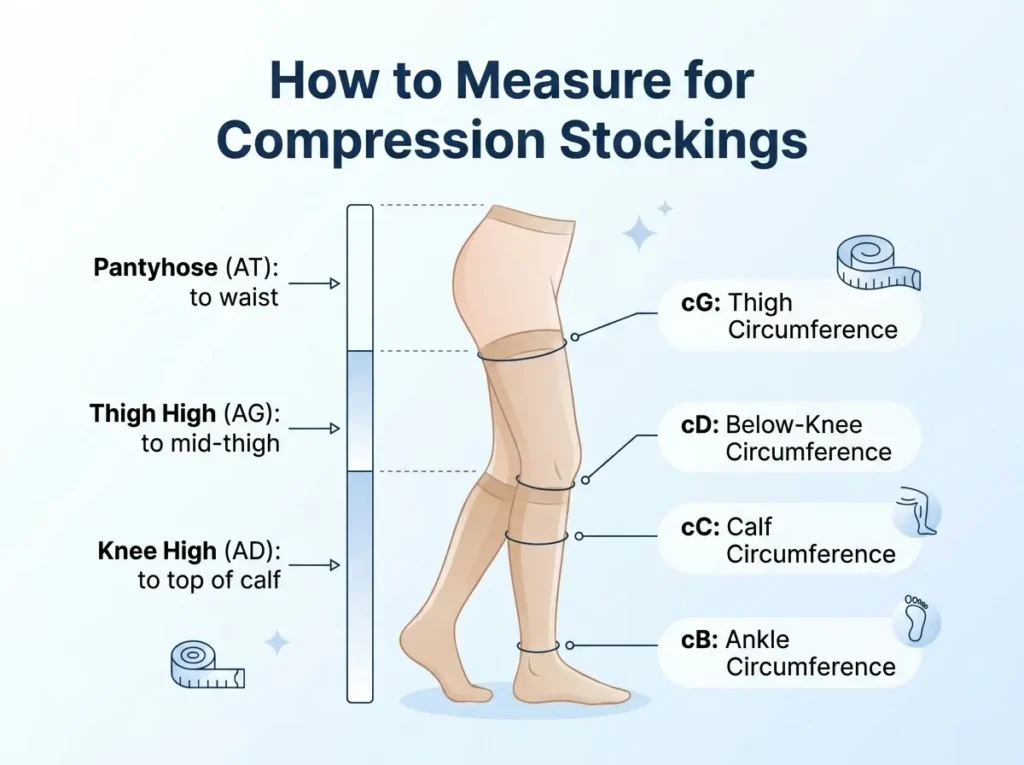 How to Measure for Compression Stockings

Pantyhose (AT): to waist

Thigh High (AG): to mid-thigh

Knee High (AD): to top of calf

cG: Thigh Circumference

cD: Below-Knee Circumference

cC: Calf Circumference

cB: Ankle Circumference